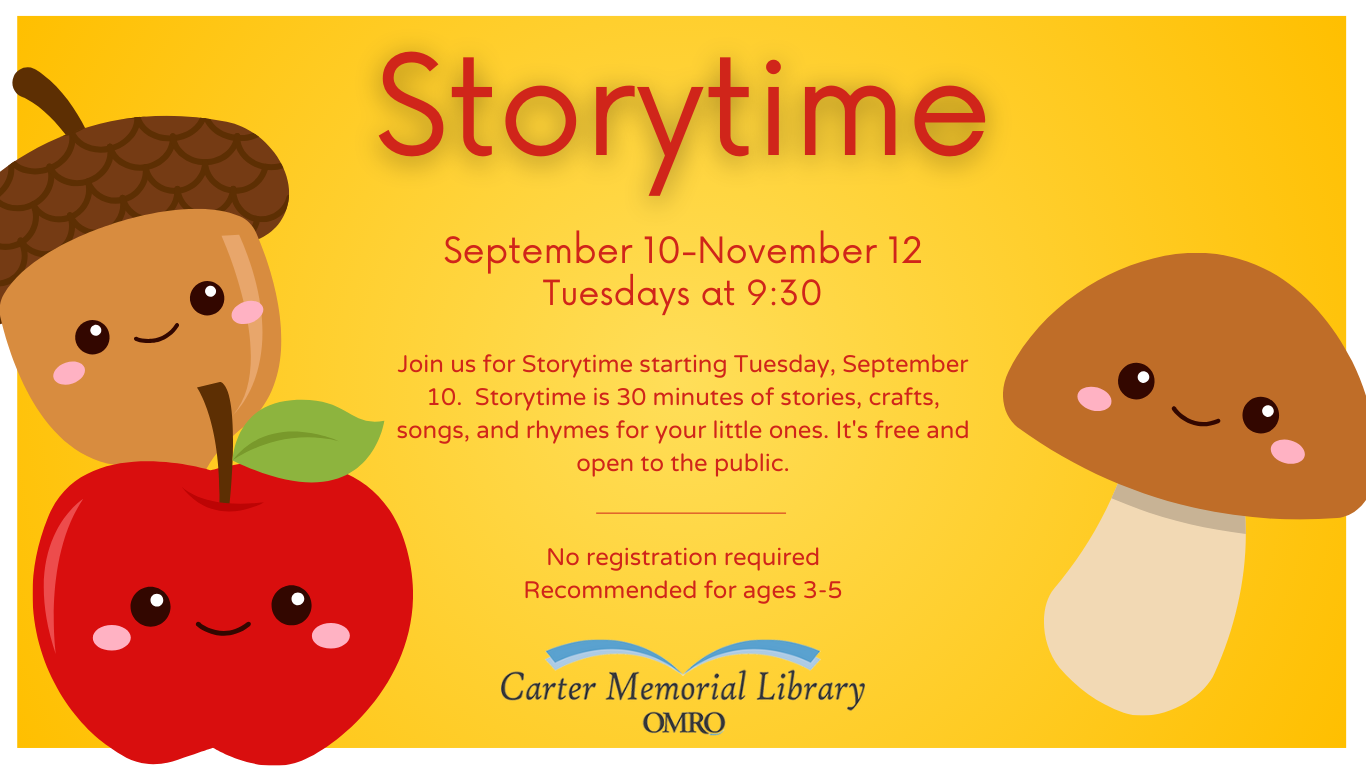 Storytime

September 10-November 12
Tuesdays at 9:30

Join us for Storytime starting Tuesday, September 10. Storytime is 30 minutes of stories, crafts, songs, and rhymes for your little ones. It's free and open to the public.

No registration required
Recommended for ages 3-5

Carter Memorial Library
OMRO